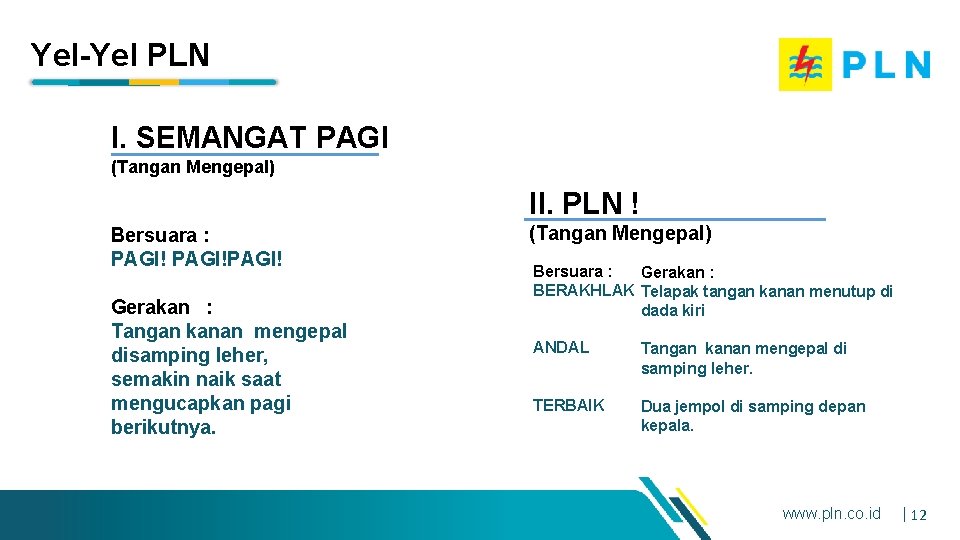 Yel-Yel PLN

PLN

I. SEMANGAT PAGI
(Tangan Mengepal)

Bersuara :
PAGI! PAGI!PAGI!

Gerakan :
Tangan kanan mengepal disamping leher, semakin naik saat mengucapkan pagi berikutnya.

II. PLN !
(Tangan Mengepal)

| Bersuara : | Gerakan : |
|---|---|
| BERAKHLAK | Telapak tangan kanan menutup di dada kiri |
| ANDAL | Tangan kanan mengepal di samping leher. |
| TERBAIK | Dua jempol di samping depan kepala. |

www.pln.co.id | 12